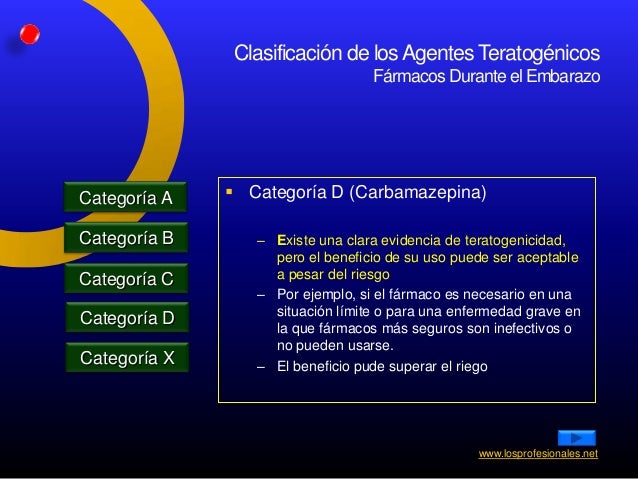 Clasificación de los Agentes Teratogénicos
Fármacos Durante el Embarazo

Categoría A
Categoría B
Categoría C
Categoría D
Categoría X

▪ Categoría D (Carbamazepina)

– Existe una clara evidencia de teratogenicidad, pero el beneficio de su uso puede ser aceptable a pesar del riesgo
– Por ejemplo, si el fármaco es necesario en una situación límite o para una enfermedad grave en la que fármacos más seguros son inefectivos o no pueden usarse.
– El beneficio pude superar el riego

www.losprofesionales.net